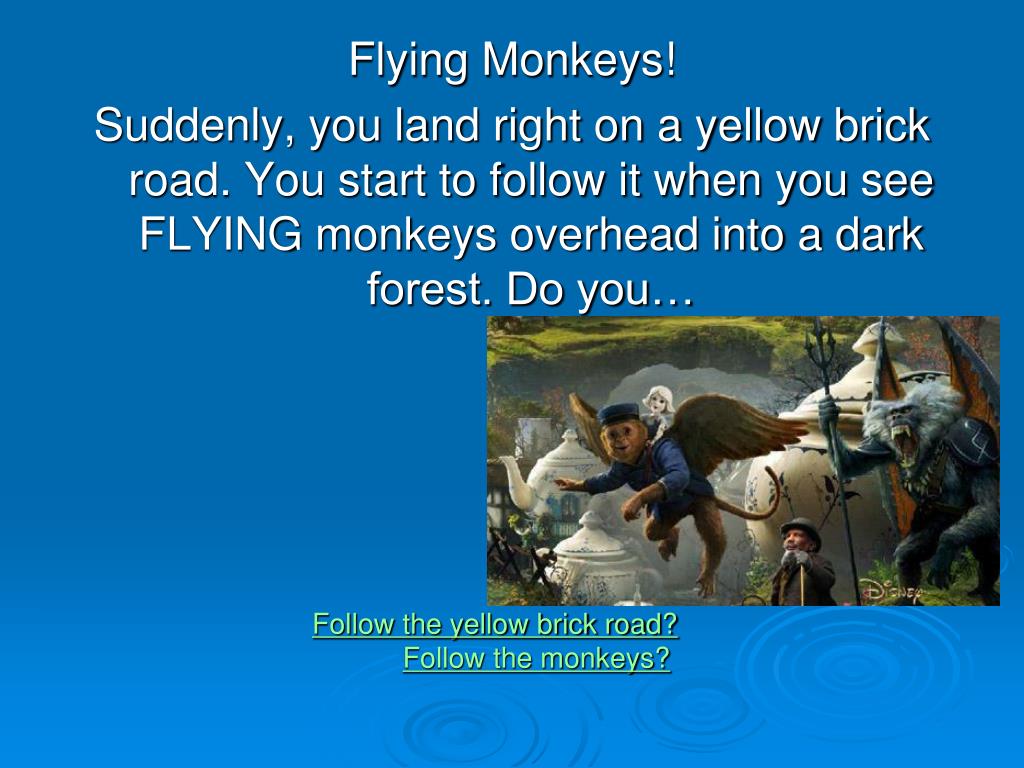 Flying Monkeys!

Suddenly, you land right on a yellow brick road. You start to follow it when you see FLYING monkeys overhead into a dark forest. Do you…

Disney

Follow the yellow brick road?
Follow the monkeys?